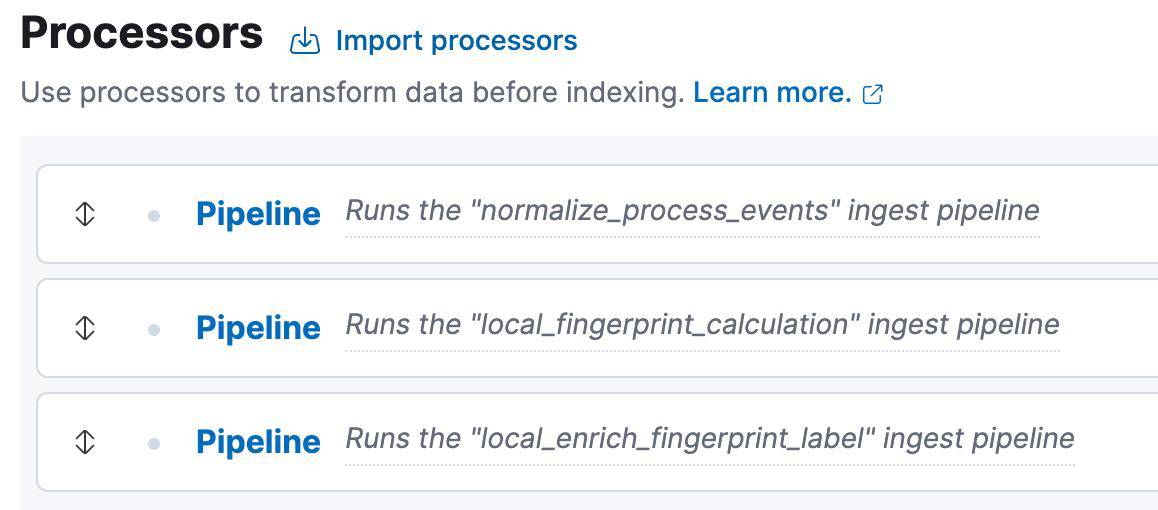 Processors Import processors

Use processors to transform data before indexing. Learn more.

Pipeline Runs the "normalize_process_events" ingest pipeline

Pipeline Runs the "local_fingerprint_calculation" ingest pipeline

Pipeline Runs the "local_enrich_fingerprint_label" ingest pipeline